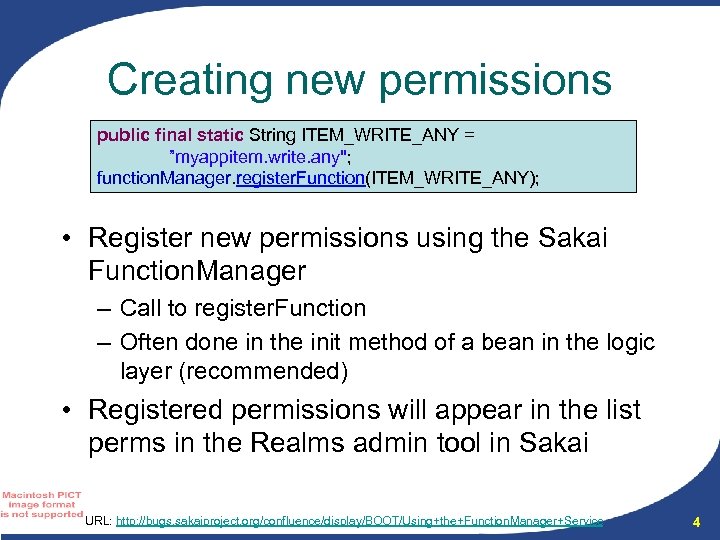 Creating new permissions

public final static String ITEM_WRITE_ANY =
"myappitem.write.any";
functionManager.registerFunction(ITEM_WRITE_ANY);

• Register new permissions using the Sakai FunctionManager
– Call to registerFunction
– Often done in the init method of a bean in the logic layer (recommended)
• Registered permissions will appear in the list perms in the Realms admin tool in Sakai

Macintosh PICT image format is not supported

URL: http://bugs.sakaiproject.org/confluence/display/BOOT/Using+the+FunctionManager+Service

4